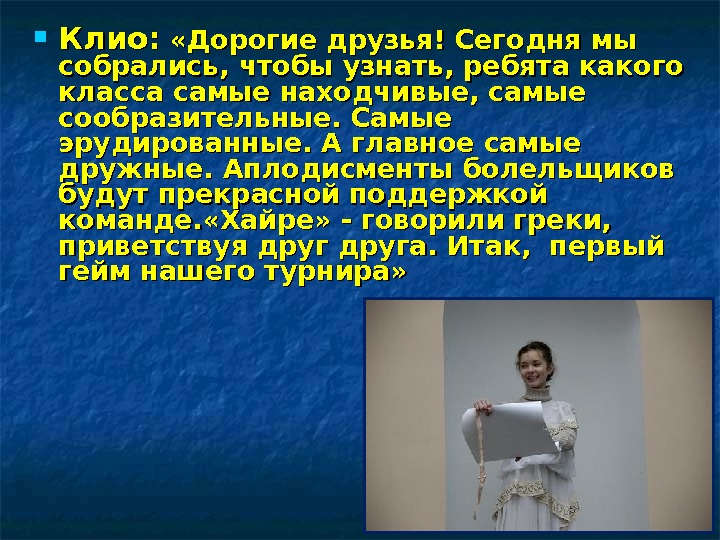 Клио: «Дорогие друзья! Сегодня мы собрались, чтобы узнать, ребята какого класса самые находчивые, самые сообразительные. Самые эрудированные. А главное самые дружные. Аплодисменты болельщиков будут прекрасной поддержкой команде.«Хайре» - говорили греки, приветствуя друг друга. Итак, первый гейм нашего турнира»